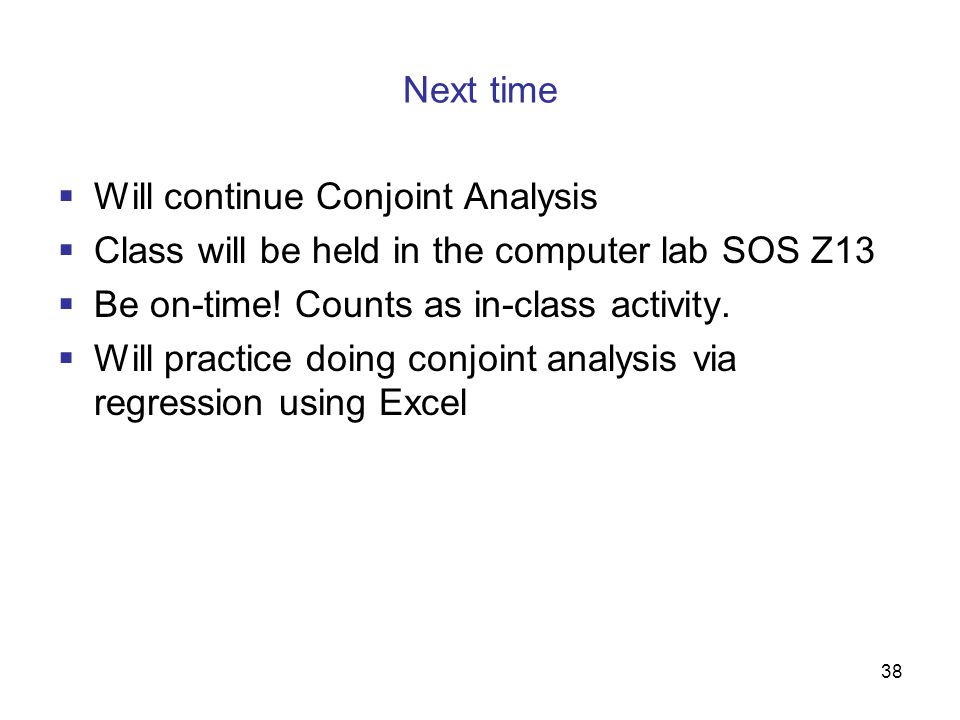 Next time

- Will continue Conjoint Analysis
- Class will be held in the computer lab SOS Z13
- Be on-time! Counts as in-class activity.
- Will practice doing conjoint analysis via regression using Excel

38